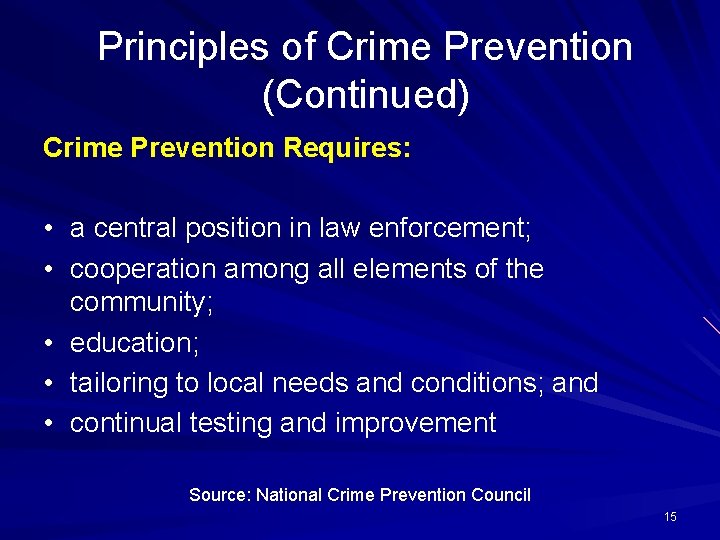 Principles of Crime Prevention (Continued)

Crime Prevention Requires:

• a central position in law enforcement;
• cooperation among all elements of the community;
• education;
• tailoring to local needs and conditions; and
• continual testing and improvement

Source: National Crime Prevention Council

15